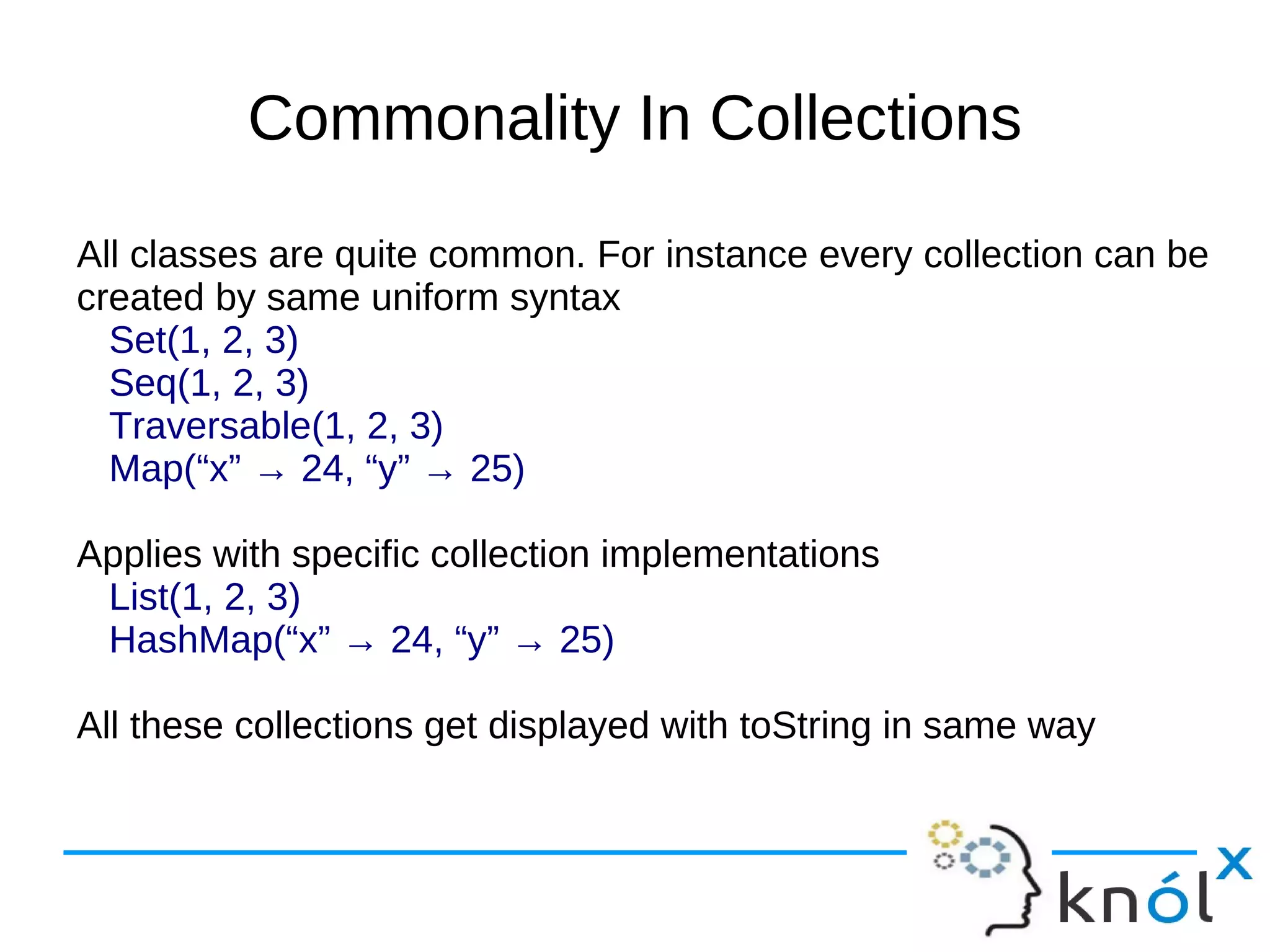 Commonality In Collections

All classes are quite common. For instance every collection can be created by same uniform syntax
Set(1, 2, 3)
Seq(1, 2, 3)
Traversable(1, 2, 3)
Map(“x” → 24, “y” → 25)

Applies with specific collection implementations
List(1, 2, 3)
HashMap(“x” → 24, “y” → 25)

All these collections get displayed with toString in same way

knólx